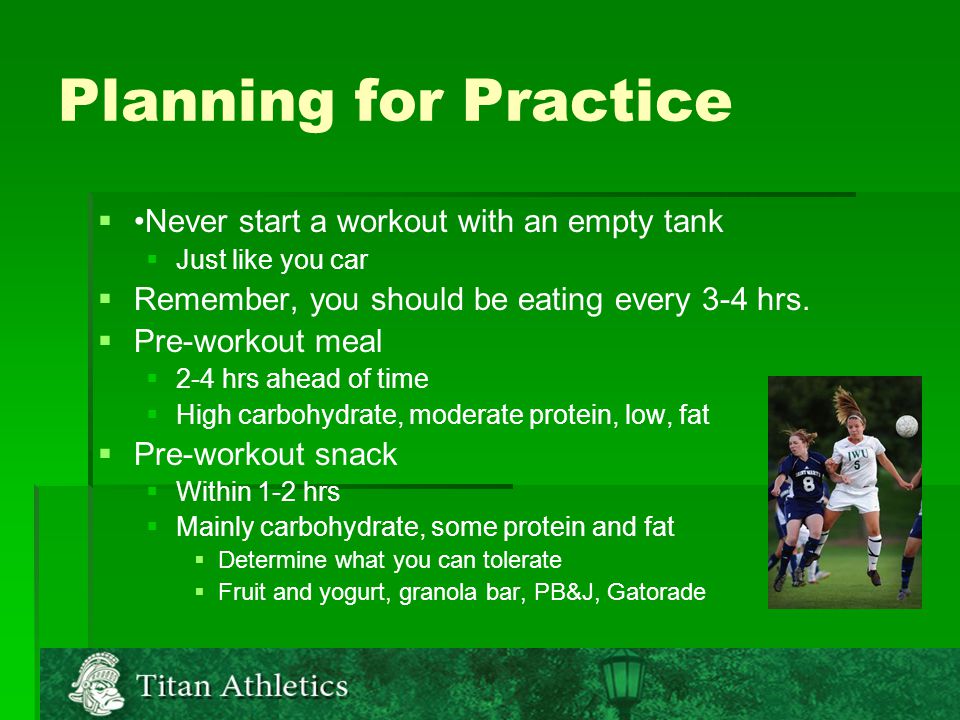 Planning for Practice

▪ •Never start a workout with an empty tank
  ▪ Just like you car
▪ Remember, you should be eating every 3-4 hrs.
▪ Pre-workout meal
  ▪ 2-4 hrs ahead of time
  ▪ High carbohydrate, moderate protein, low, fat
▪ Pre-workout snack
  ▪ Within 1-2 hrs
  ▪ Mainly carbohydrate, some protein and fat
    ▪ Determine what you can tolerate
    ▪ Fruit and yogurt, granola bar, PB&J, Gatorade

8
IWU
5

Titan Athletics